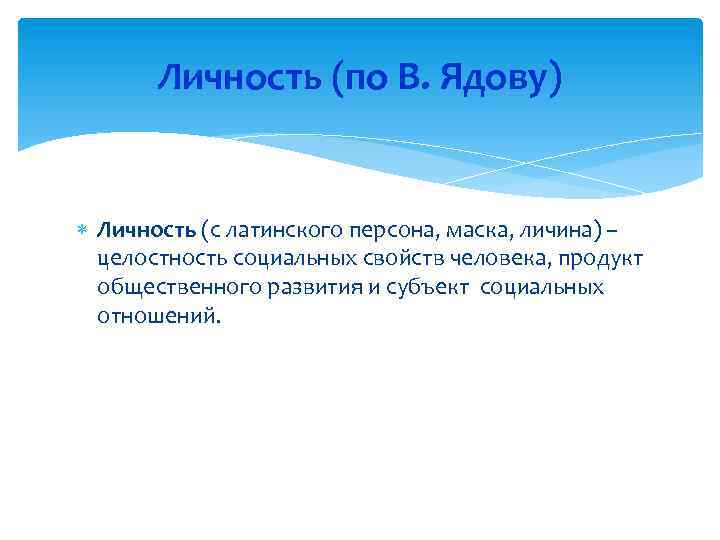 Личность (по В. Ядову)

Личность (с латинского персона, маска, личина) – целостность социальных свойств человека, продукт общественного развития и субъект социальных отношений.